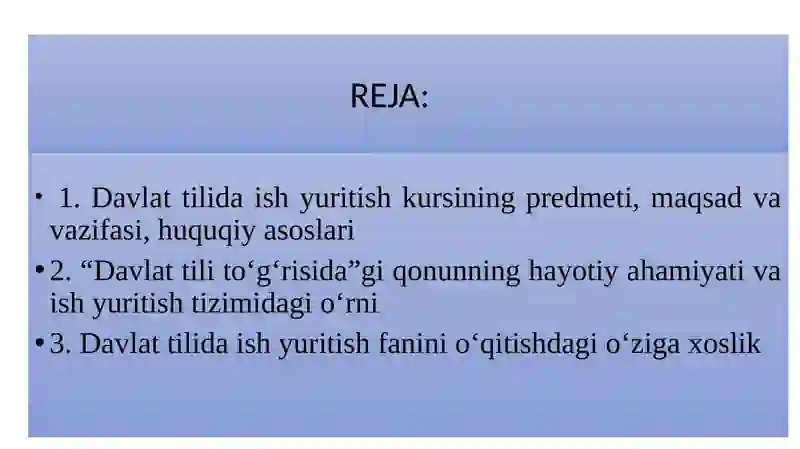 REJA:

• 1. Davlat tilida ish yuritish kursining predmeti, maqsad va vazifasi, huquqiy asoslari

• 2. “Davlat tili to‘g‘risida”gi qonunning hayotiy ahamiyati va ish yuritish tizimidagi o‘rni

• 3. Davlat tilida ish yuritish fanini o‘qitishdagi o‘ziga xoslik